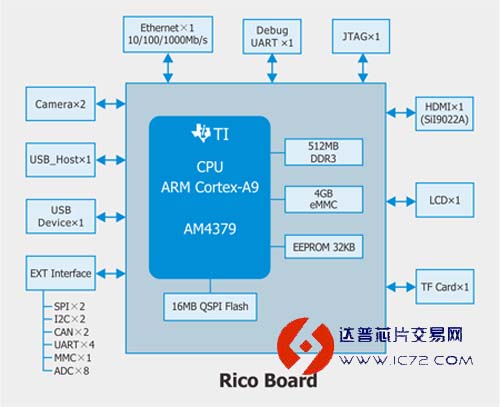 Ethernet×1
10/100/1000Mb/s

Debug
UART ×1

JTAG×1

Camera×2

USB_Host×1

USB
Device×1

EXT Interface

SPI×2
I2C×2
CAN×2
UART×4
MMC×1
ADC×8

TI
CPU
ARM Cortex-A9

AM4379

512MB
DDR3

4GB
eMMC

EEPROM 32KB

16MB QSPI Flash

HDMI×1
(SiI9022A)

LCD×1

TF Card×1

达普芯片交易网
WWW.IC72.COM

Rico Board